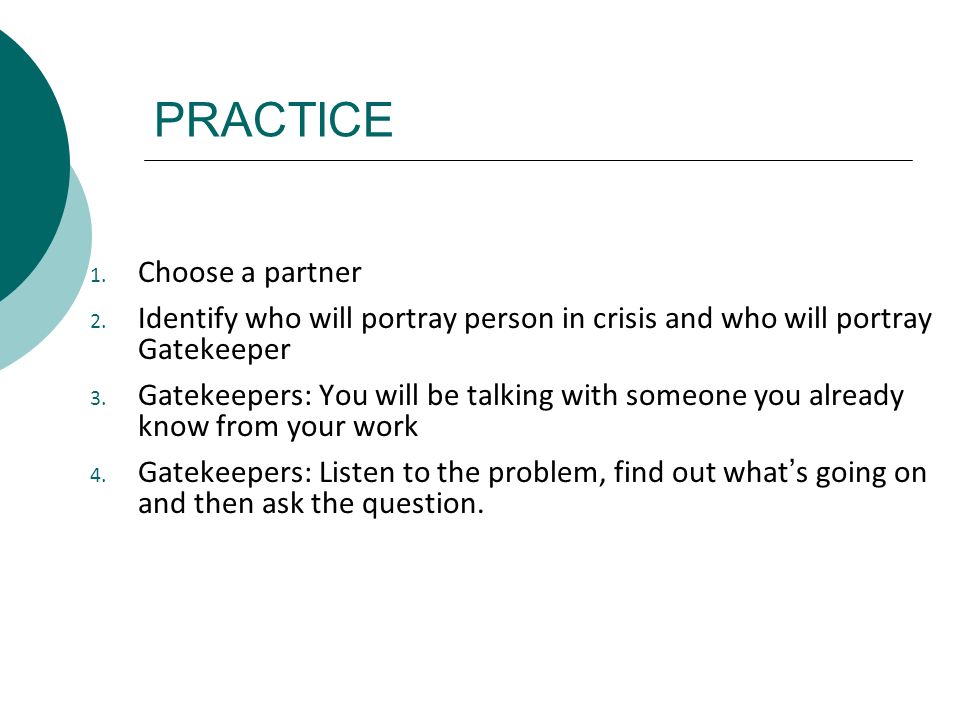 PRACTICE

1. Choose a partner
2. Identify who will portray person in crisis and who will portray Gatekeeper
3. Gatekeepers: You will be talking with someone you already know from your work
4. Gatekeepers: Listen to the problem, find out what's going on and then ask the question.